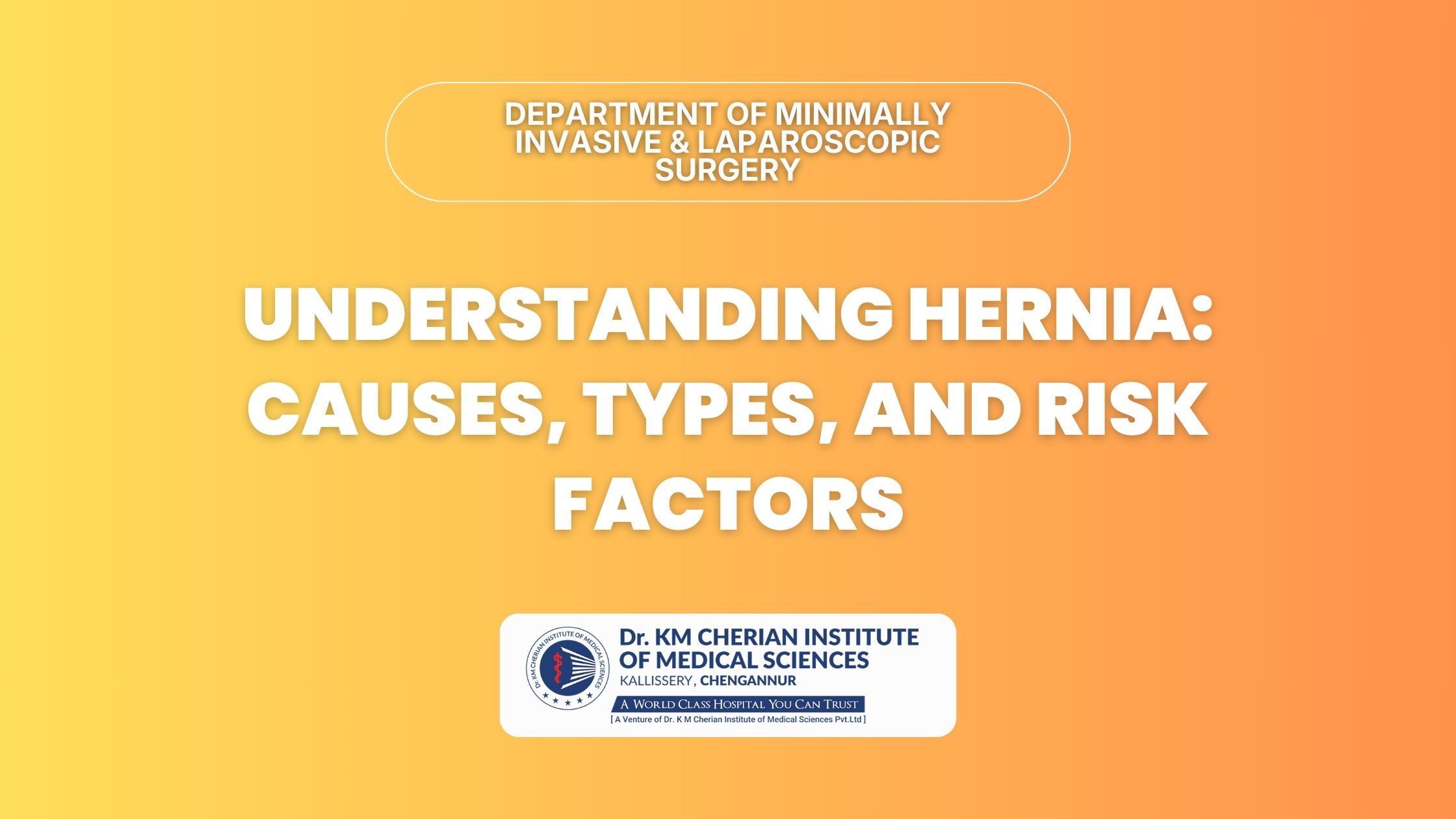 DEPARTMENT OF MINIMALLY INVASIVE & LAPAROSCOPIC SURGERY

UNDERSTANDING HERNIA: CAUSES, TYPES, AND RISK FACTORS

Dr. KM CHERIAN INSTITUTE OF MEDICAL SCIENCES

Dr. KM CHERIAN INSTITUTE OF MEDICAL SCIENCES
KALLISSERY, CHENGANNUR
A WORLD CLASS HOSPITAL YOU CAN TRUST
[ A Venture of Dr. K M Cherian Institute of Medical Sciences Pvt.Ltd ]